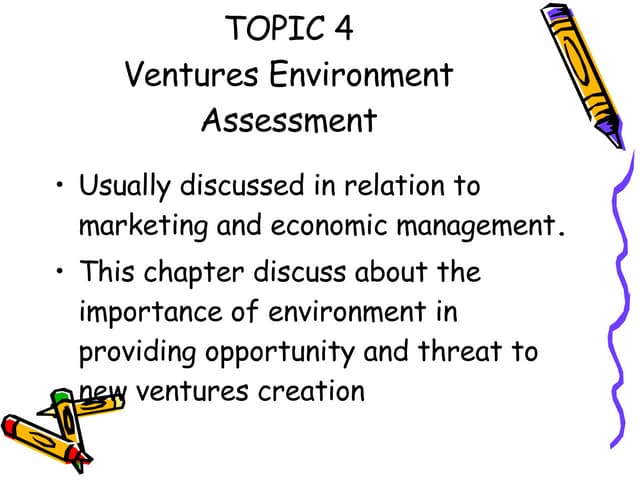 TOPIC 4
Ventures Environment Assessment

• Usually discussed in relation to marketing and economic management.
• This chapter discuss about the importance of environment in providing opportunity and threat to new ventures creation